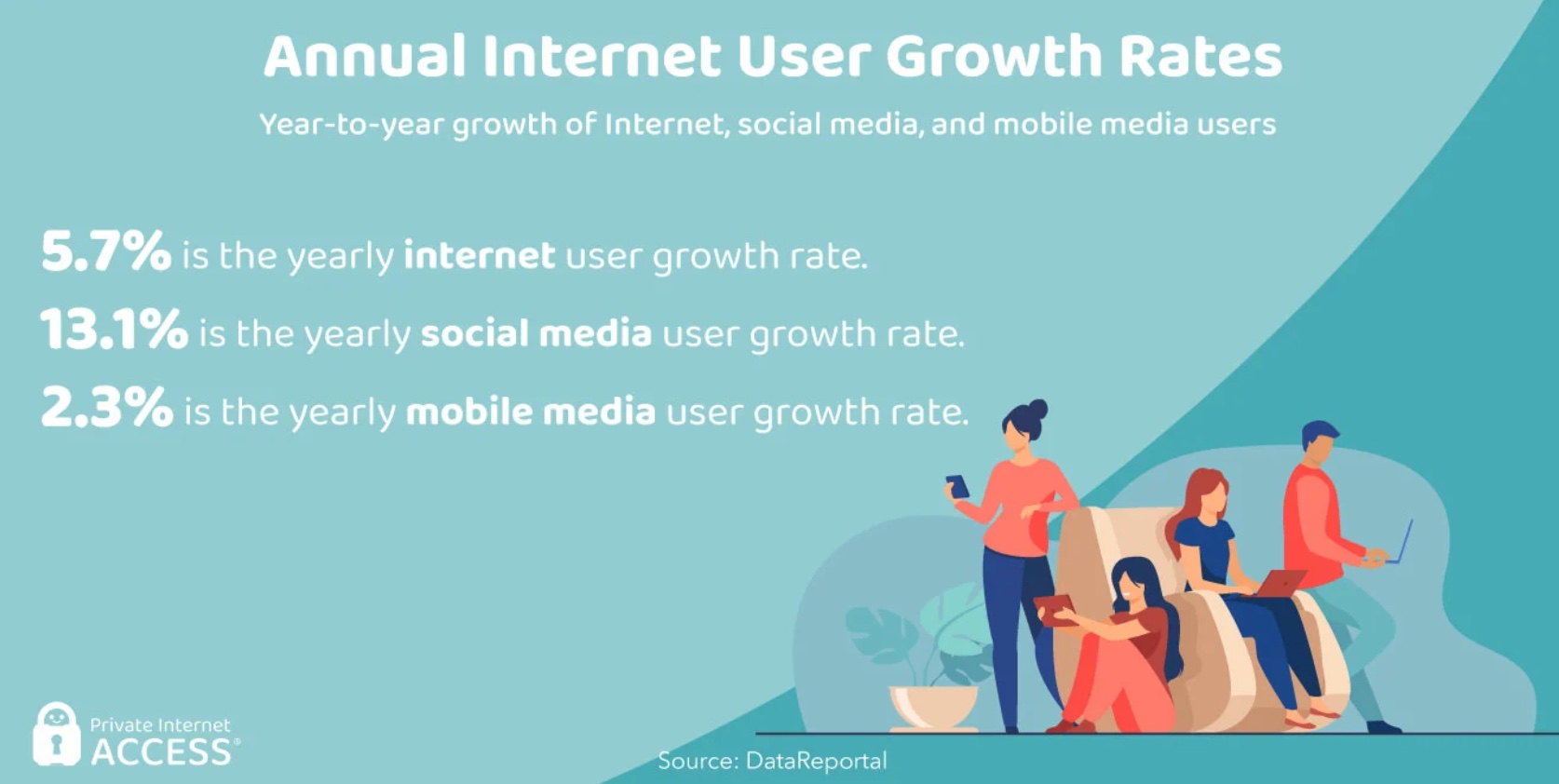 Annual Internet User Growth Rates

Year-to-year growth of Internet, social media, and mobile media users

5.7% is the yearly internet user growth rate.

13.1% is the yearly social media user growth rate.

2.3% is the yearly mobile media user growth rate.

Private Internet ACCESS®

Source: DataReportal